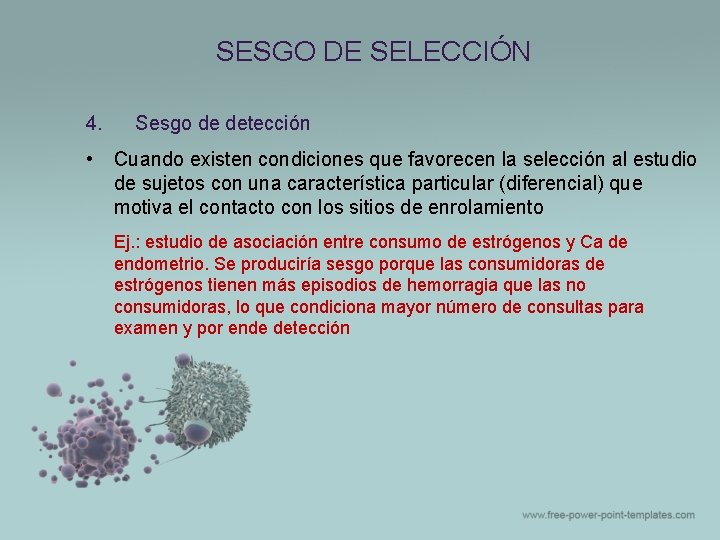 SESGO DE SELECCIÓN

4. Sesgo de detección

• Cuando existen condiciones que favorecen la selección al estudio de sujetos con una característica particular (diferencial) que motiva el contacto con los sitios de enrolamiento

Ej.: estudio de asociación entre consumo de estrógenos y Ca de endometrio. Se produciría sesgo porque las consumidoras de estrógenos tienen más episodios de hemorragia que las no consumidoras, lo que condiciona mayor número de consultas para examen y por ende detección

www.free-power-point-templates.com